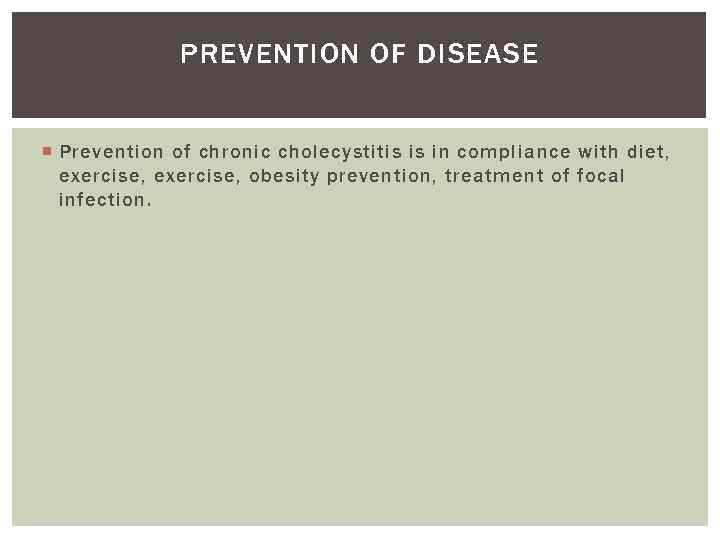 PREVENTION OF DISEASE

Prevention of chronic cholecystitis is in compliance with diet, exercise, exercise, obesity prevention, treatment of focal infection.